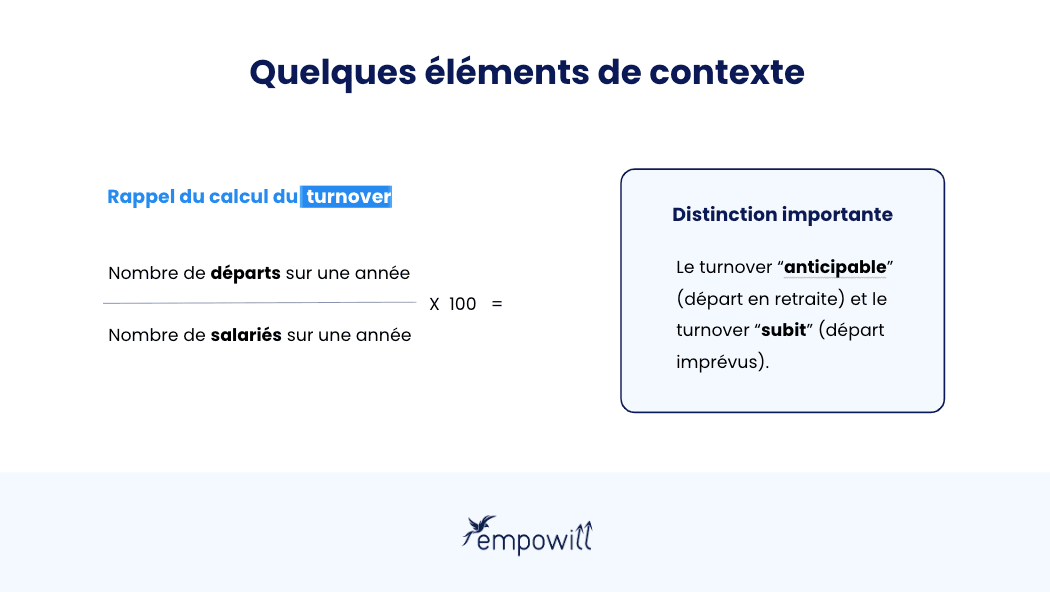 Quelques éléments de contexte

Rappel du calcul du turnover

$\frac{\text{Nombre de départs sur une année}}{\text{Nombre de salariés sur une année}}$ X 100 =

Distinction importante

Le turnover “anticipable” (départ en retraite) et le turnover “subit” (départ imprévus).

empowill